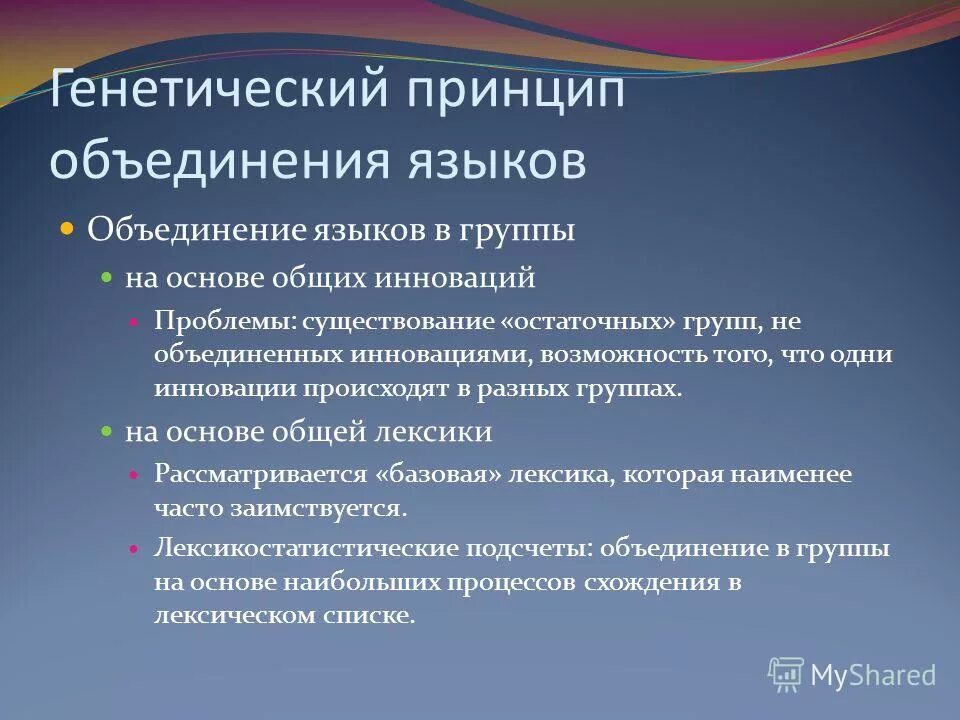 Генетический принцип объединения языков

Объединение языков в группы

на основе общих инноваций

Проблемы: существование «остаточных» групп, не объединенных инновациями, возможность того, что одни инновации происходят в разных группах.

на основе общей лексики

Рассматривается «базовая» лексика, которая наименее часто заимствуется.

Лексикостатистические подсчеты: объединение в группы на основе наибольших процессов схождения в лексическом списке.

MyShared